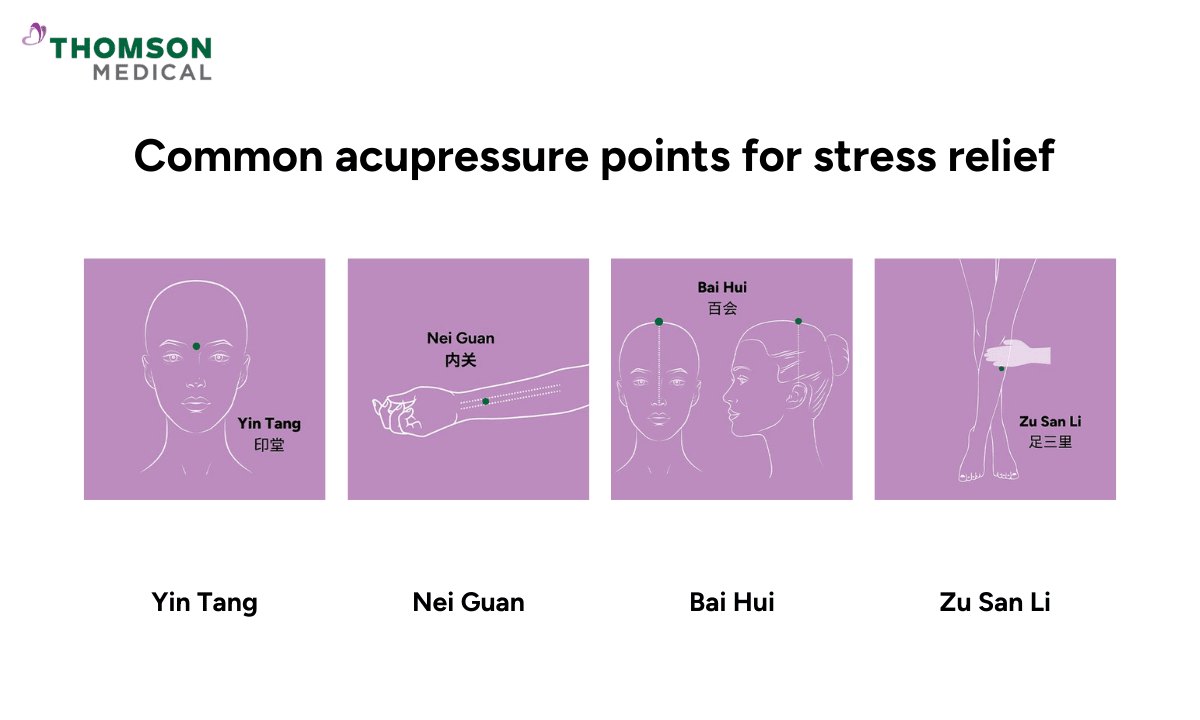 THOMSON
MEDICAL

Common acupressure points for stress relief

Yin Tang
印堂

Nei Guan
内关

Bai Hui
百会

Zu San Li
足三里

Yin Tang

Nei Guan

Bai Hui

Zu San Li